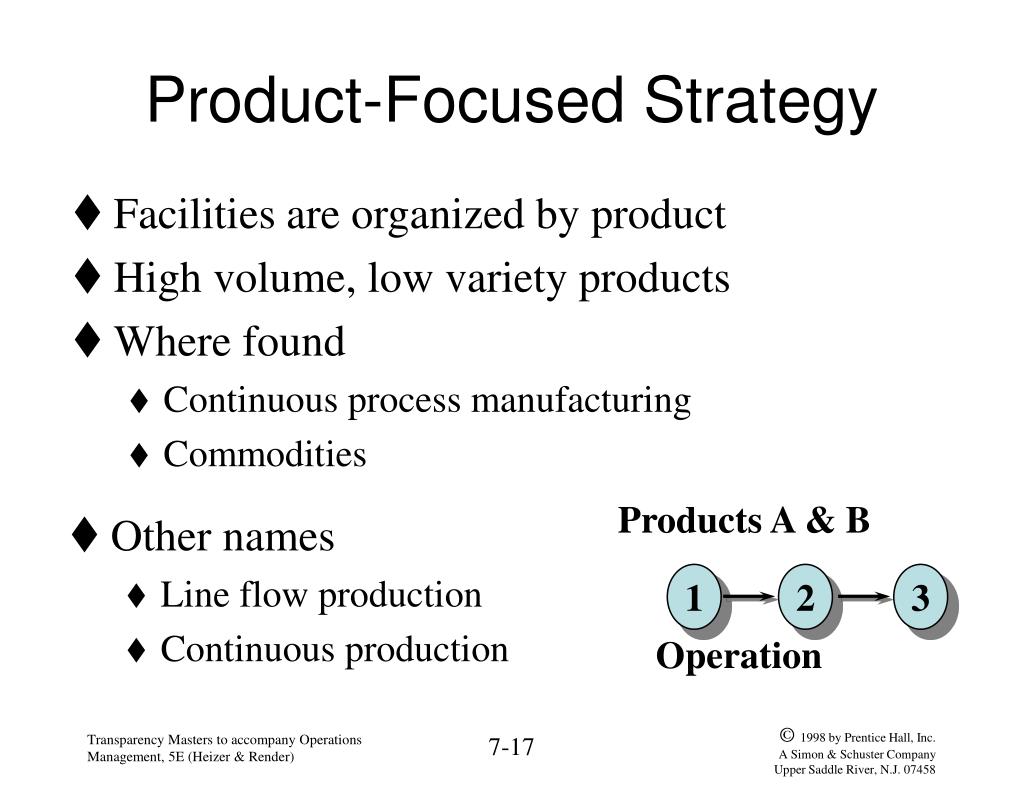 Product-Focused Strategy

♦ Facilities are organized by product

♦ High volume, low variety products

♦ Where found

♦ Continuous process manufacturing

♦ Commodities

♦ Other names

♦ Line flow production

♦ Continuous production

Products A & B

1

2

3

Operation

Transparency Masters to accompany Operations Management, 5E (Heizer & Render)

7-17

© 1998 by Prentice Hall, Inc.
A Simon & Schuster Company
Upper Saddle River, N.J. 07458